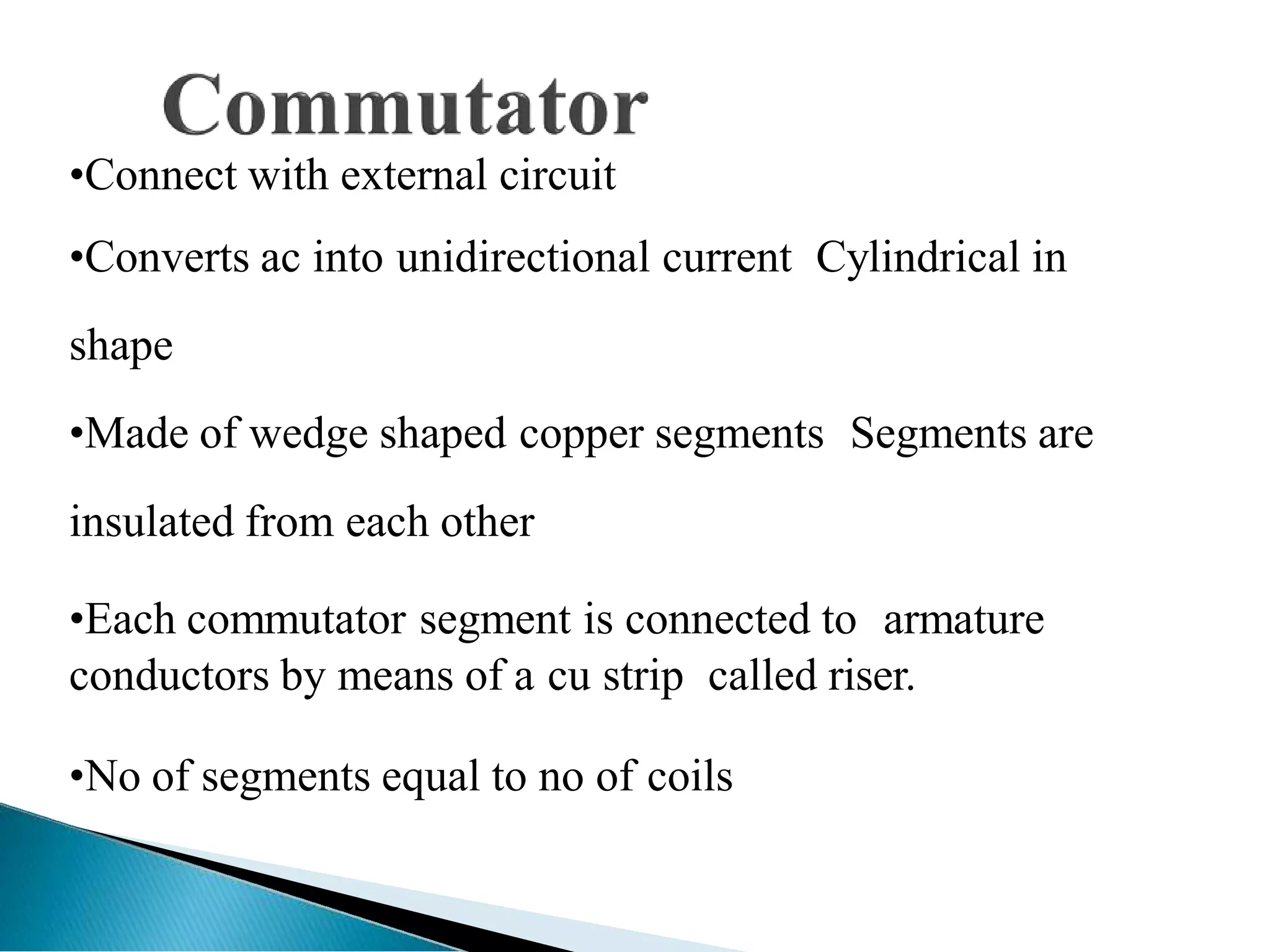 Commutator

•Connect with external circuit

•Converts ac into unidirectional current Cylindrical in shape

•Made of wedge shaped copper segments Segments are insulated from each other

•Each commutator segment is connected to armature conductors by means of a cu strip called riser.

•No of segments equal to no of coils